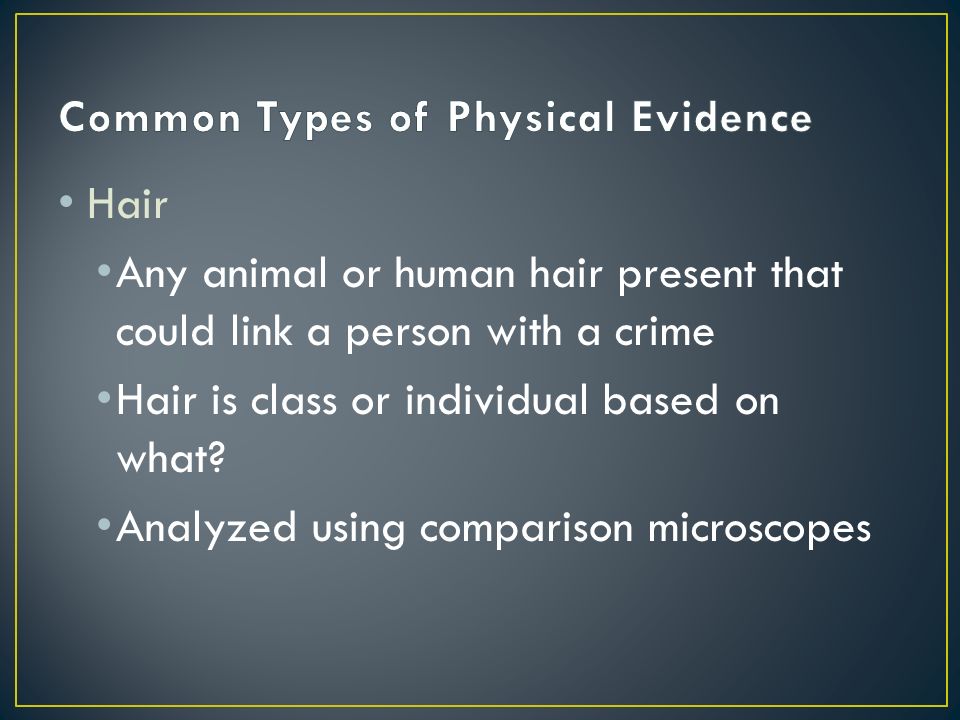 Common Types of Physical Evidence

• Hair

• Any animal or human hair present that could link a person with a crime

• Hair is class or individual based on what?

• Analyzed using comparison microscopes